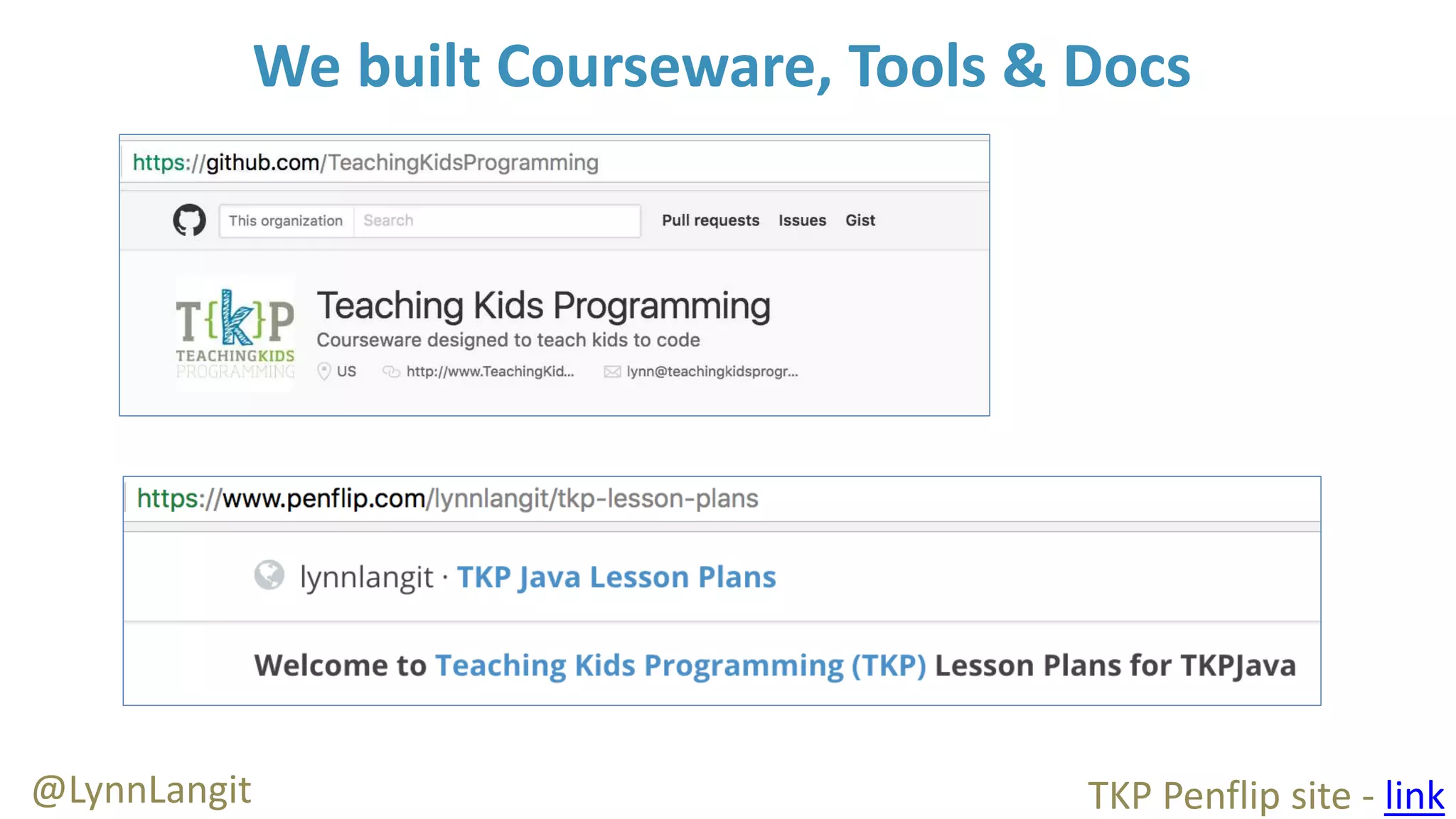 We built Courseware, Tools & Docs

https://github.com/TeachingKidsProgramming

This organization Search Pull requests Issues Gist

T{k}P TEACHINGKIDS PROGRAMMING

Teaching Kids Programming

Courseware designed to teach kids to code

US http://www.TeachingKid... lynn@teachingkidsprogr...

https://www.penflip.com/lynnlangit/tkp-lesson-plans

lynnlangit · TKP Java Lesson Plans

Welcome to Teaching Kids Programming (TKP) Lesson Plans for TKPJava

@LynnLangit

TKP Penflip site - link